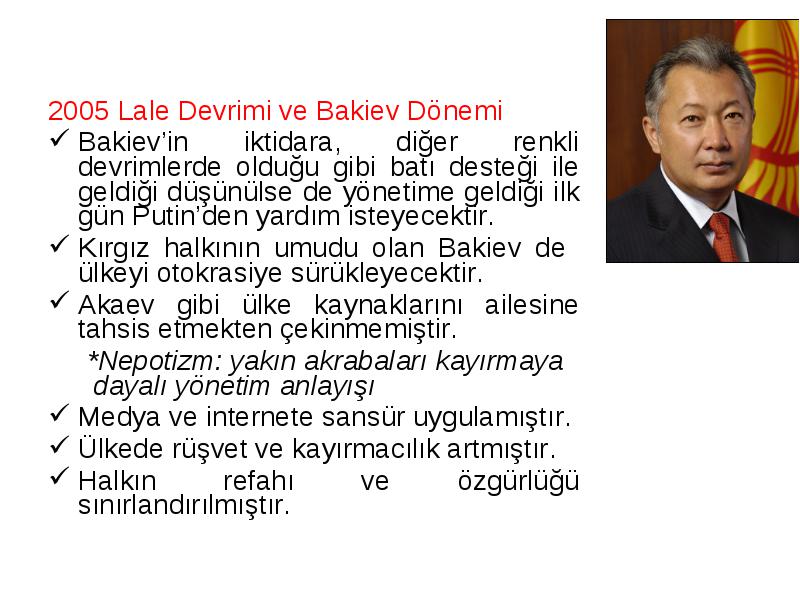 2005 Lale Devrimi ve Bakiev Dönemi

✓ Bakiev'in iktidara, diğer renkli devrimlerde olduğu gibi batı desteği ile geldiği düşünülse de yönetime geldiği ilk gün Putin'den yardım isteyecektir.

✓ Kırgız halkının umudu olan Bakiev de ülkeyi otokrasiye sürükleyecektir.

✓ Akaev gibi ülke kaynaklarını ailesine tahsis etmekten çekinmemiştir.

*Nepotizm: yakın akrabaları kayırmaya dayalı yönetim anlayışı

✓ Medya ve internete sansür uygulamıştır.

✓ Ülkede rüşvet ve kayırmacılık artmıştır.

✓ Halkın refahı ve özgürlüğü sınırlandırılmıştır.